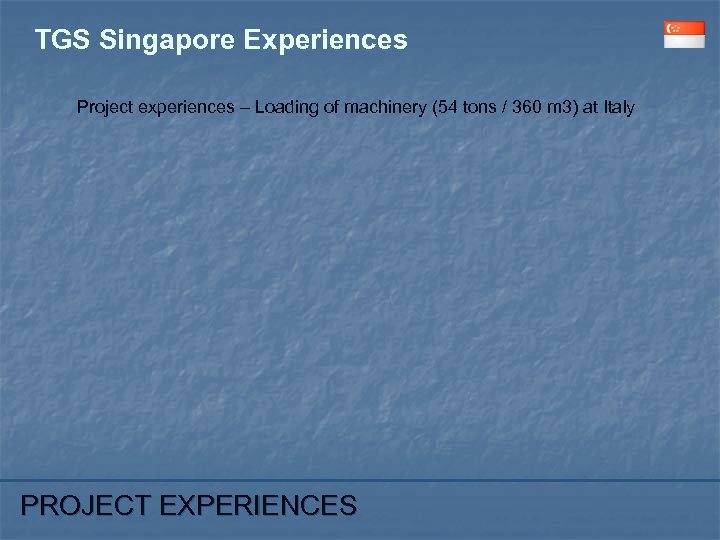 TGS Singapore Experiences

Project experiences – Loading of machinery (54 tons / 360 m3) at Italy

PROJECT EXPERIENCES